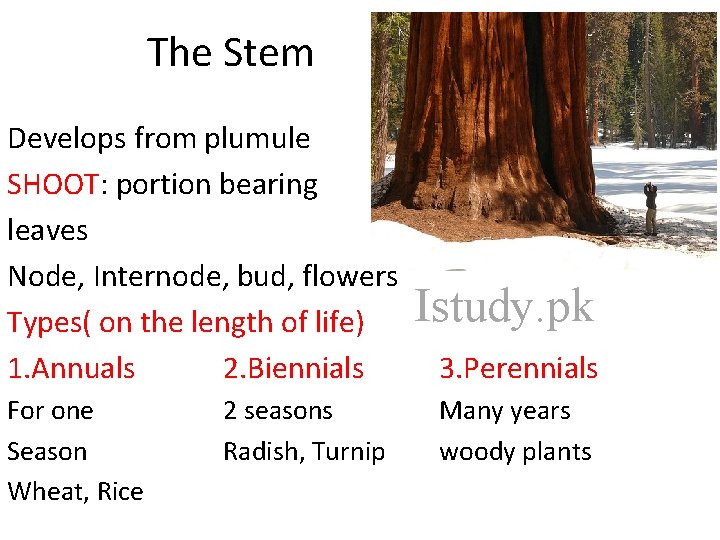 The Stem

Develops from plumule

SHOOT: portion bearing leaves

Node, Internode, bud, flowers

Istudy.pk

Types( on the length of life)

1.Annuals

For one Season

Wheat, Rice

2.Biennials

2 seasons

Radish, Turnip

3.Perennials

Many years

woody plants